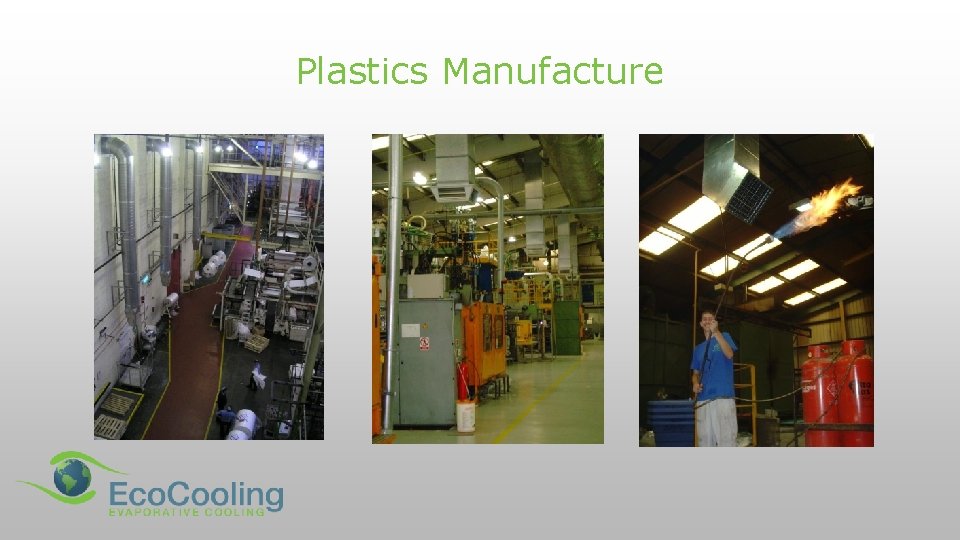 Plastics Manufacture

EcoCooling
EVAPORATIVE COOLING